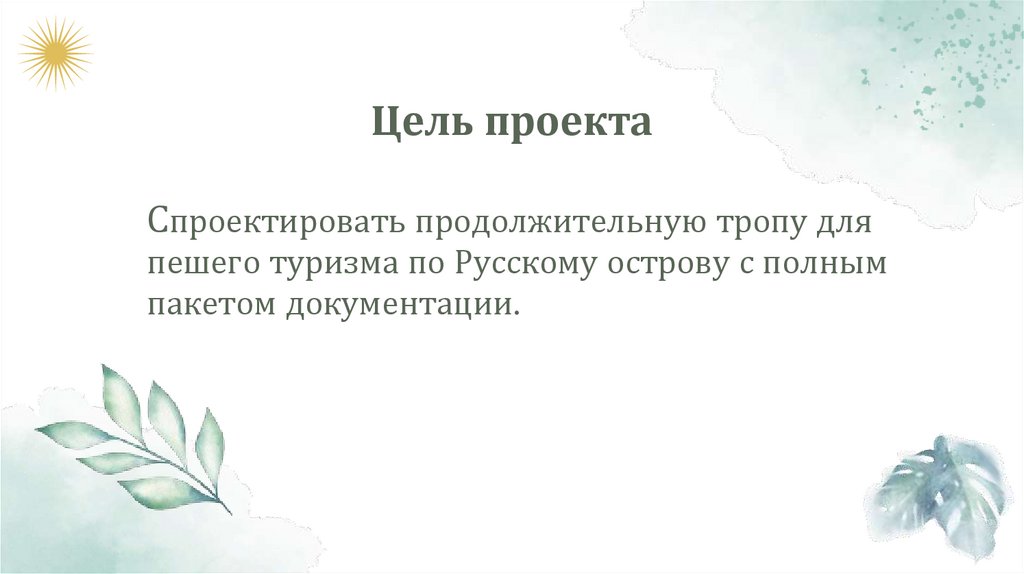 Цель проекта

Спроектировать продолжительную тропу для пешего туризма по Русскому острову с полным пакетом документации.